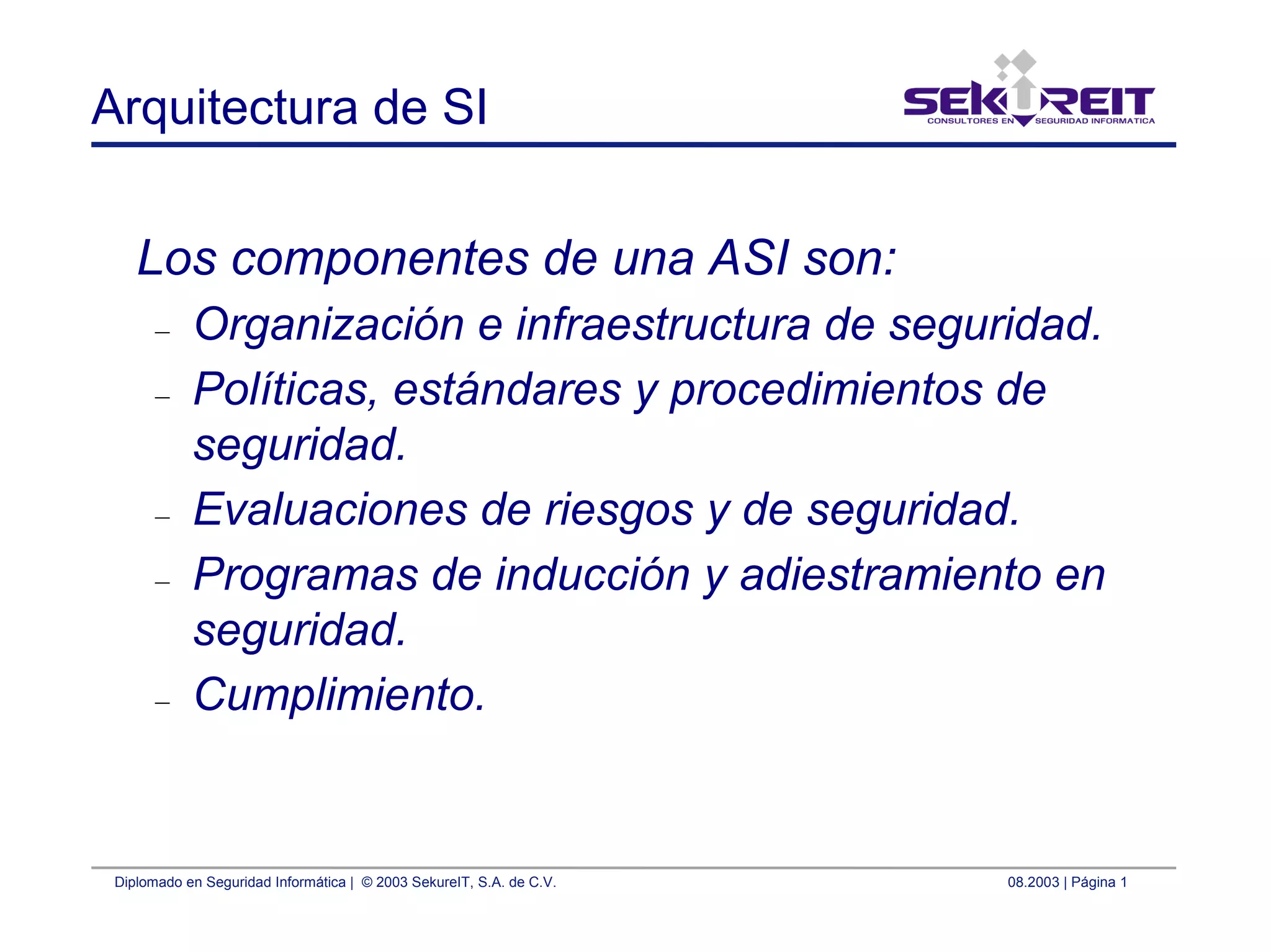 Arquitectura de SI

SEKUREIT
CONSULTORES EN SEGURIDAD INFORMATICA

Los componentes de una ASI son:

– Organización e infraestructura de seguridad.
– Políticas, estándares y procedimientos de seguridad.
– Evaluaciones de riesgos y de seguridad.
– Programas de inducción y adiestramiento en seguridad.
– Cumplimiento.

Diplomado en Seguridad Informática | © 2003 SekureIT, S.A. de C.V.

08.2003 | Página 1